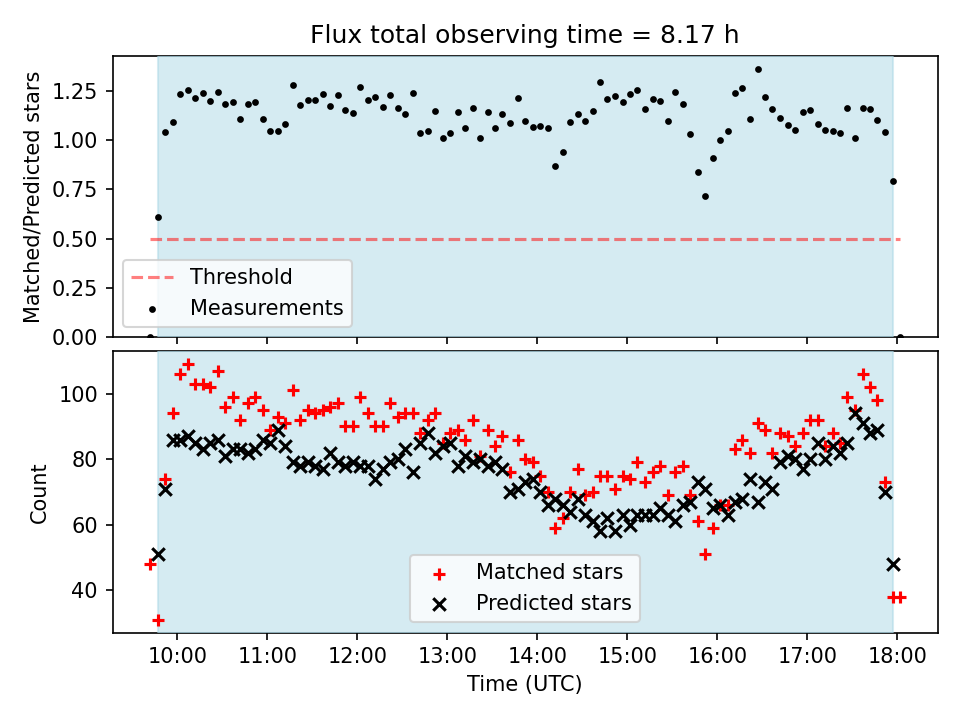 Flux total observing time = 8.17 h

Matched/Predicted stars

1.25
1.00
0.75
0.50
0.25
0.00

Threshold
Measurements

Count

100
80
60
40

Matched stars
Predicted stars

10:00
11:00
12:00
13:00
14:00
15:00
16:00
17:00
18:00

Time (UTC)